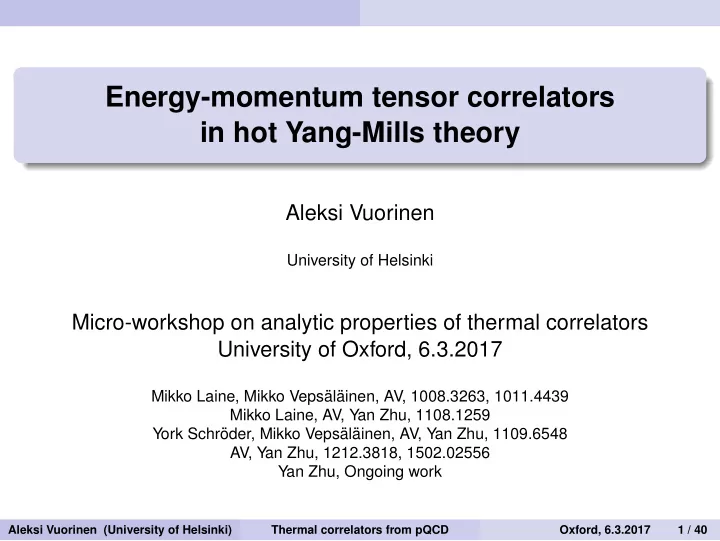 Energy-momentum tensor correlators in hot Yang-Mills theory

Aleksi Vuorinen

University of Helsinki

Micro-workshop on analytic properties of thermal correlators
University of Oxford, 6.3.2017

Mikko Laine, Mikko Vepsäläinen, AV, 1008.3263, 1011.4439
Mikko Laine, AV, Yan Zhu, 1108.1259
York Schröder, Mikko Vepsäläinen, AV, Yan Zhu, 1109.6548
AV, Yan Zhu, 1212.3818, 1502.02556
Yan Zhu, Ongoing work

Aleksi Vuorinen (University of Helsinki) Thermal correlators from pQCD Oxford, 6.3.2017 1 / 40